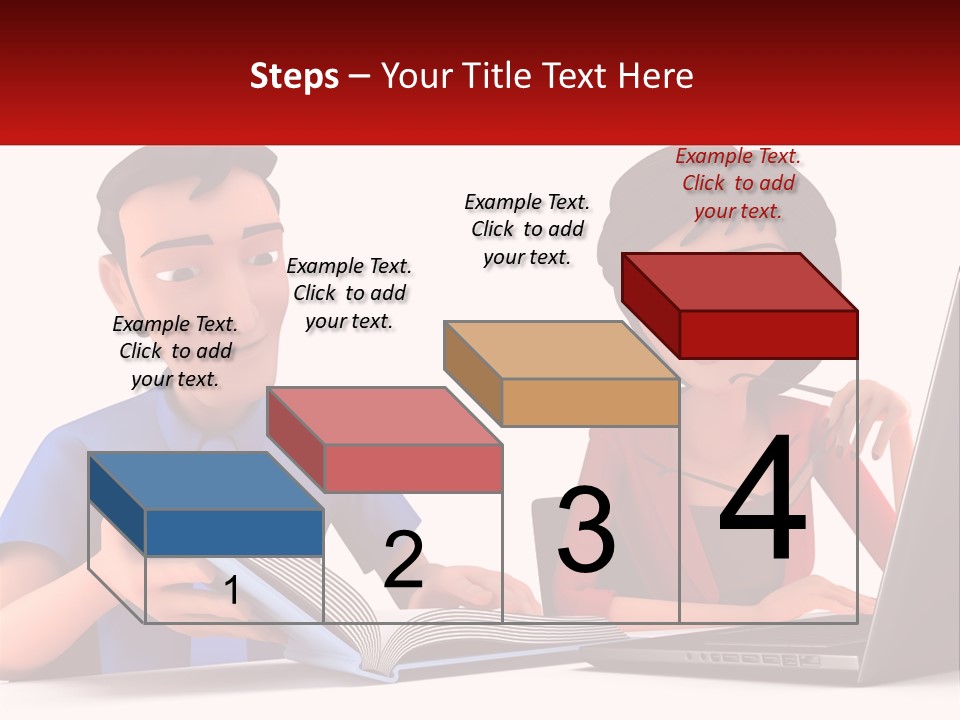 Steps – Your Title Text Here

Example Text. Click to add your text.

Example Text. Click to add your text.

Example Text. Click to add your text.

Example Text. Click to add your text.

1

2

3

4